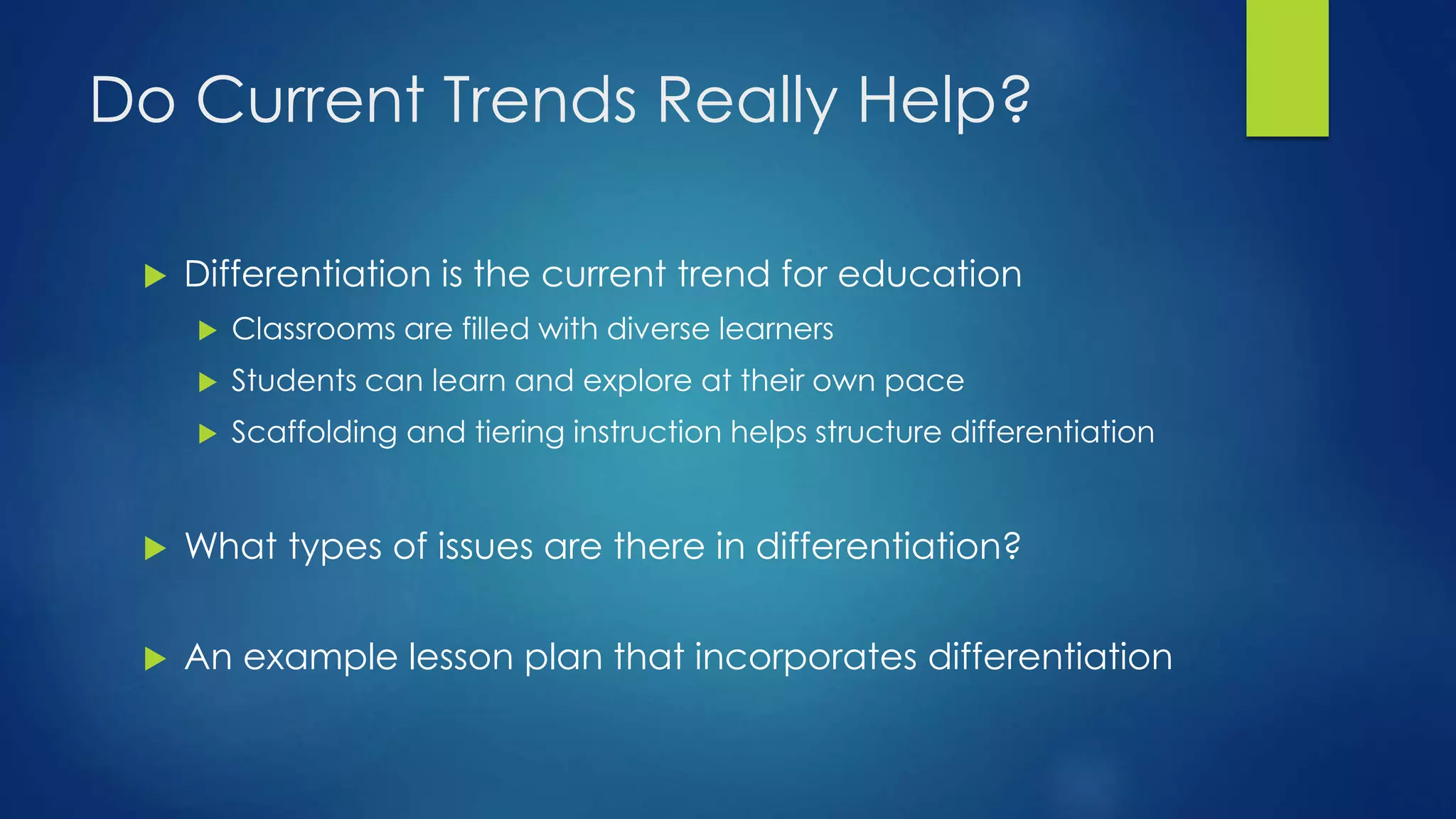 Do Current Trends Really Help?

Differentiation is the current trend for education

Classrooms are filled with diverse learners

Students can learn and explore at their own pace

Scaffolding and tiering instruction helps structure differentiation

What types of issues are there in differentiation?

An example lesson plan that incorporates differentiation